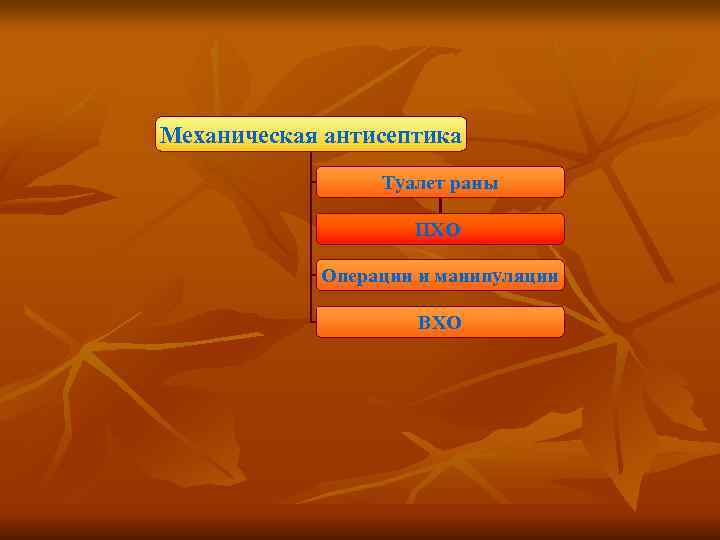 Механическая антисептика

Туалет раны

ПХО

Операции и манипуляции

ВХО